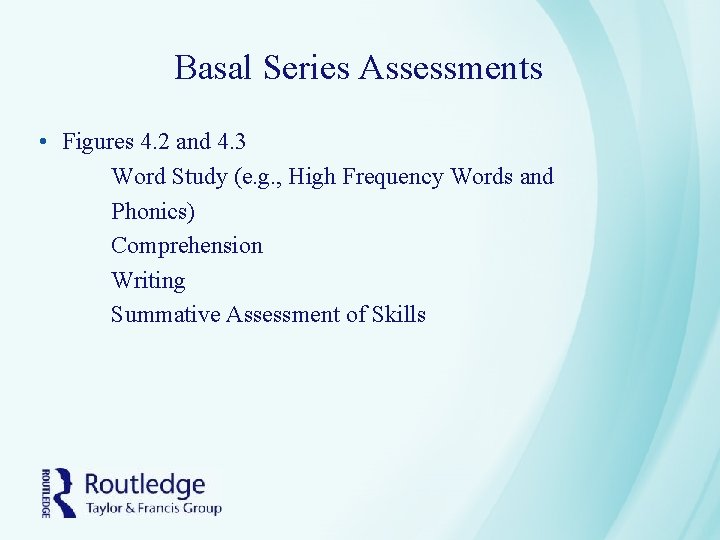 Basal Series Assessments

• Figures 4.2 and 4.3
Word Study (e.g., High Frequency Words and Phonics)
Comprehension
Writing
Summative Assessment of Skills

ROUTLEDGE
Routledge
Taylor & Francis Group